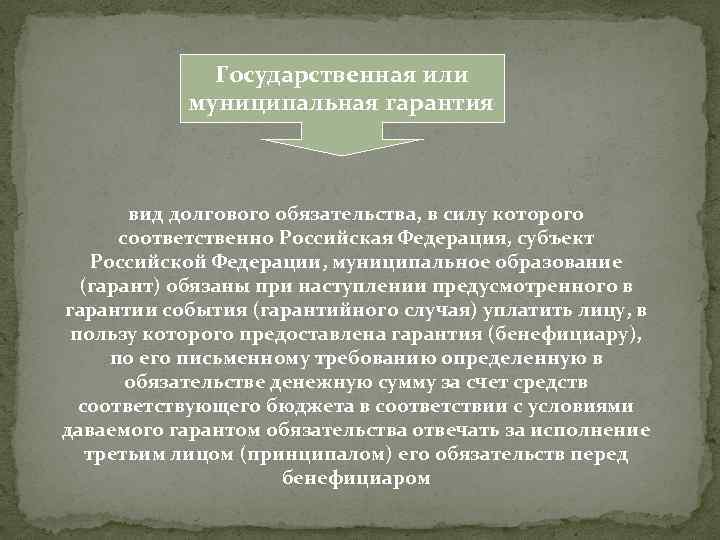 Государственная или муниципальная гарантия

вид долгового обязательства, в силу которого соответственно Российская Федерация, субъект Российской Федерации, муниципальное образование (гарант) обязаны при наступлении предусмотренного в гарантии события (гарантийного случая) уплатить лицу, в пользу которого предоставлена гарантия (бенефициару), по его письменному требованию определенную в обязательстве денежную сумму за счет средств соответствующего бюджета в соответствии с условиями даваемого гарантом обязательства отвечать за исполнение третьим лицом (принципалом) его обязательств перед бенефициаром